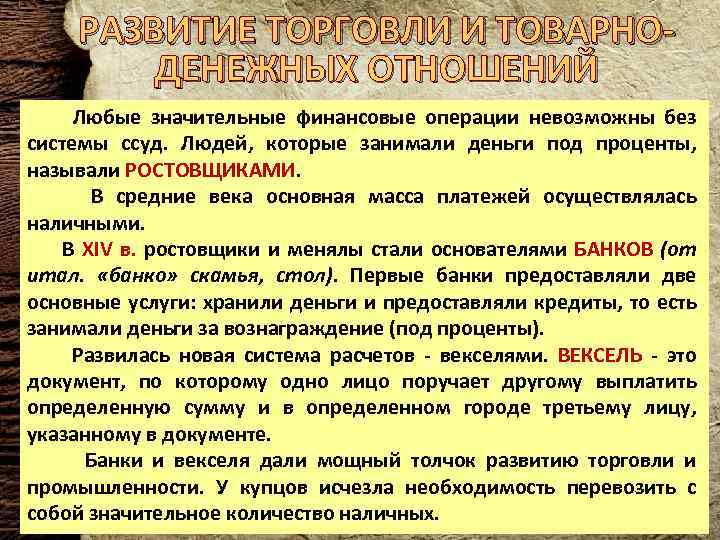 РАЗВИТИЕ ТОРГОВЛИ И ТОВАРНО-ДЕНЕЖНЫХ ОТНОШЕНИЙ

Любые значительные финансовые операции невозможны без системы ссуд. Людей, которые занимали деньги под проценты, называли РОСТОВЩИКАМИ.

В средние века основная масса платежей осуществлялась наличными.

В XIV в. ростовщики и менялы стали основателями БАНКОВ (от итал. «банко» скамья, стол). Первые банки предоставляли две основные услуги: хранили деньги и предоставляли кредиты, то есть занимали деньги за вознаграждение (под проценты).

Развилась новая система расчетов - векселями. ВЕКСЕЛЬ - это документ, по которому одно лицо поручает другому выплатить определенную сумму и в определенном городе третьему лицу, указанному в документе.

Банки и векселя дали мощный толчок развитию торговли и промышленности. У купцов исчезла необходимость перевозить с собой значительное количество наличных.